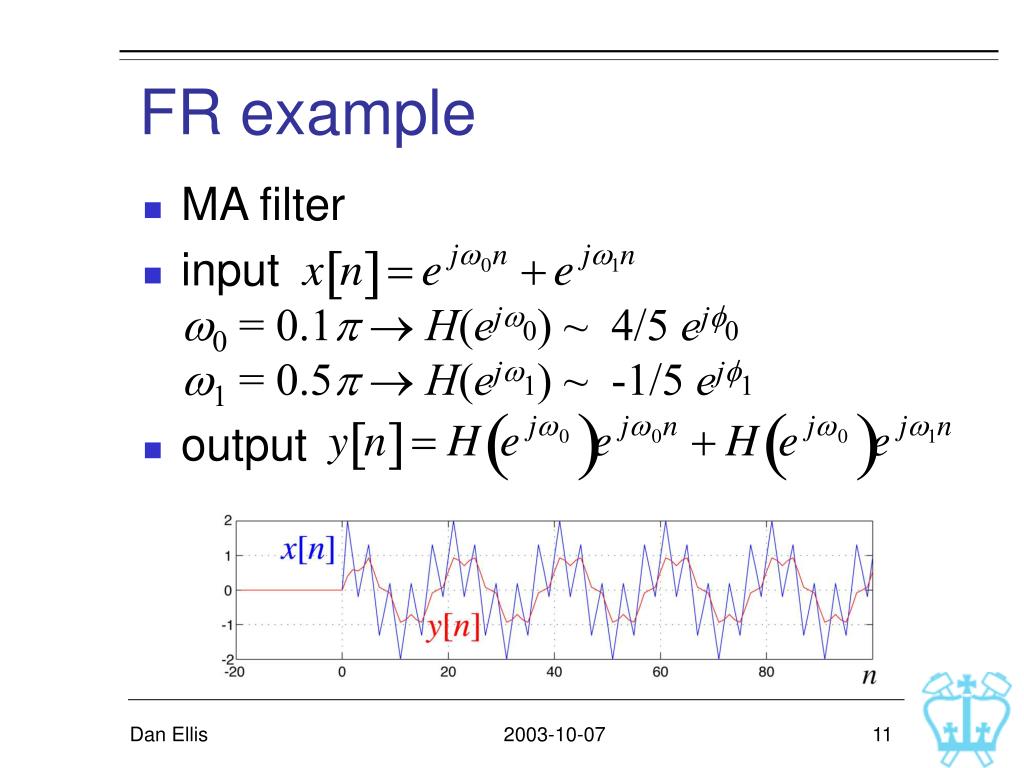 FR example

MA filter

input $x[n] = e^{j\omega_0 n} + e^{j\omega_1 n}$

$\omega_0 = 0.1\pi \rightarrow H(e^{j\omega_0}) \sim 4/5\ e^{j\phi_0}$

$\omega_1 = 0.5\pi \rightarrow H(e^{j\omega_1}) \sim -1/5\ e^{j\phi_1}$

output $y[n] = H\left(e^{j\omega_0}\right)e^{j\omega_0 n} + H\left(e^{j\omega_0}\right)e^{j\omega_1 n}$

2
1
0
-1
-2
-20
0
20
40
60
80
$x[n]$
$y[n]$
$n$

Dan Ellis
2003-10-07
11